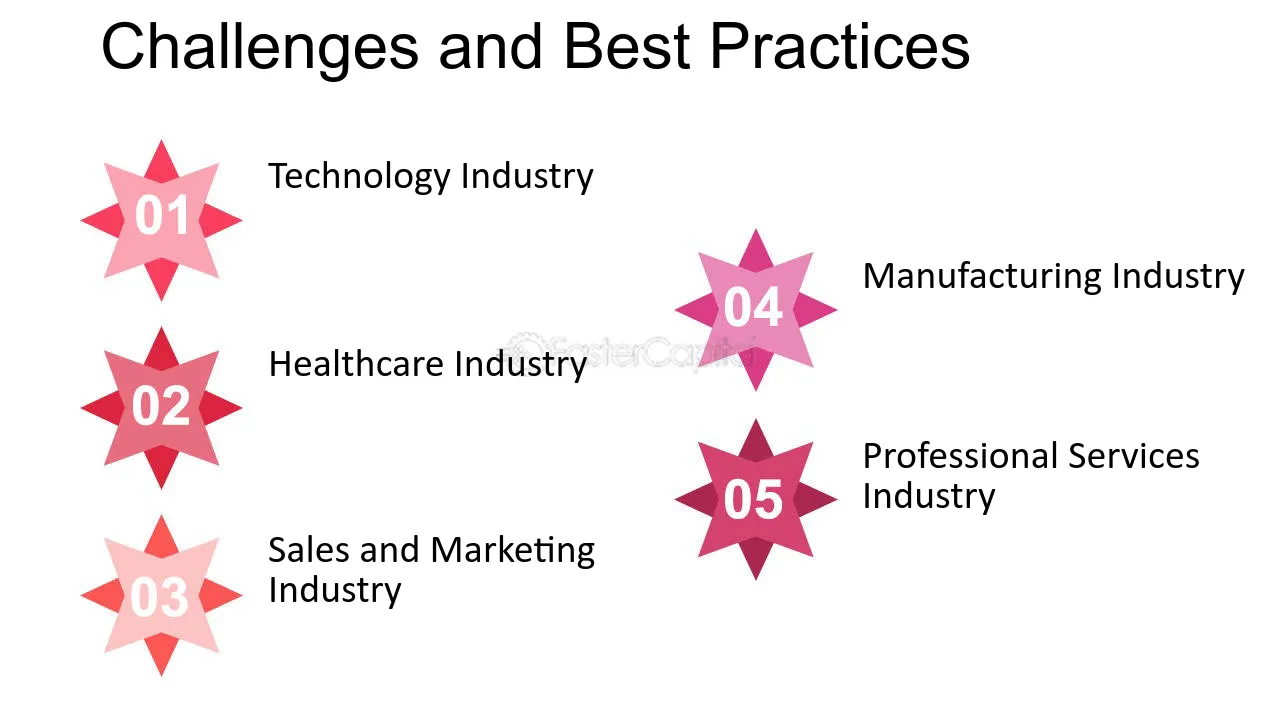 Challenges and Best Practices

01 Technology Industry

02 Healthcare Industry

03 Sales and Marketing Industry

04 Manufacturing Industry

05 Professional Services Industry

FasterCapital